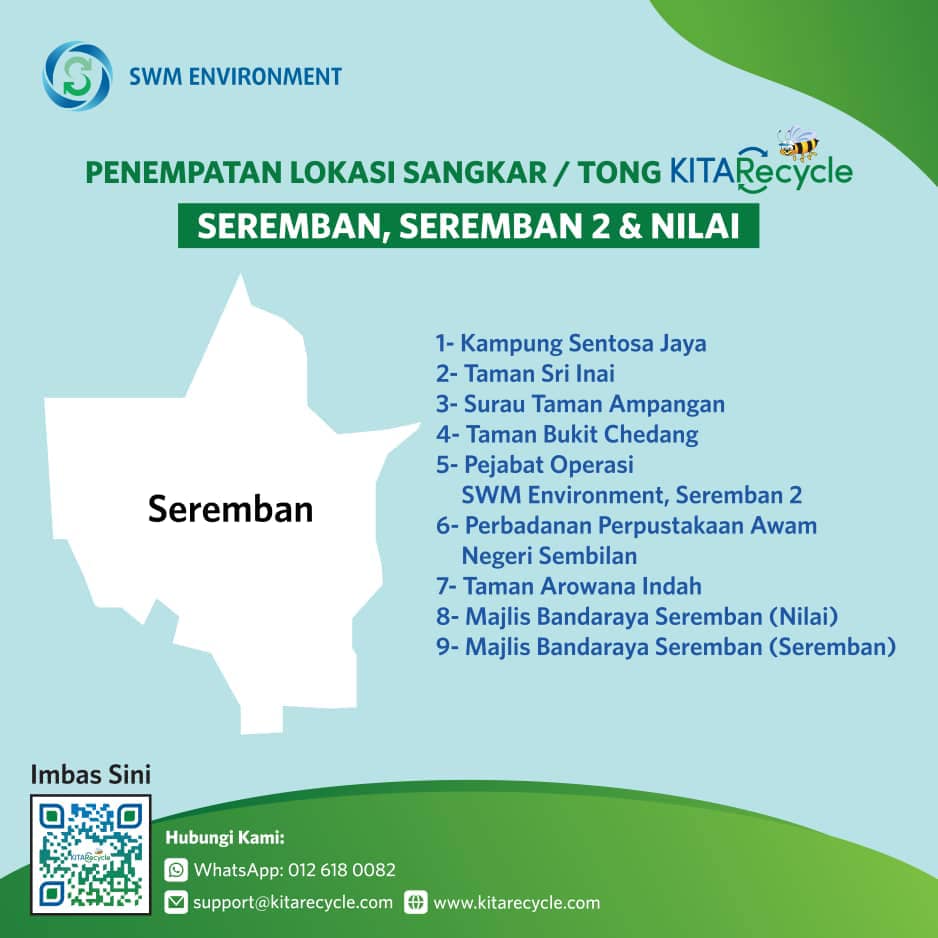 SWM ENVIRONMENT

PENEMPATAN LOKASI SANGKAR / TONG KITARecycle

SEREMBAN, SEREMBAN 2 & NILAI

Seremban

1- Kampung Sentosa Jaya
2- Taman Sri Inai
3- Surau Taman Ampangan
4- Taman Bukit Chedang
5- Pejabat Operasi SWM Environment, Seremban 2
6- Perbadanan Perpustakaan Awam Negeri Sembilan
7- Taman Arowana Indah
8- Majlis Bandaraya Seremban (Nilai)
9- Majlis Bandaraya Seremban (Seremban)

Imbas Sini

KITARecycle

Hubungi Kami:
WhatsApp: 012 618 0082
support@kitarecycle.com
www.kitarecycle.com